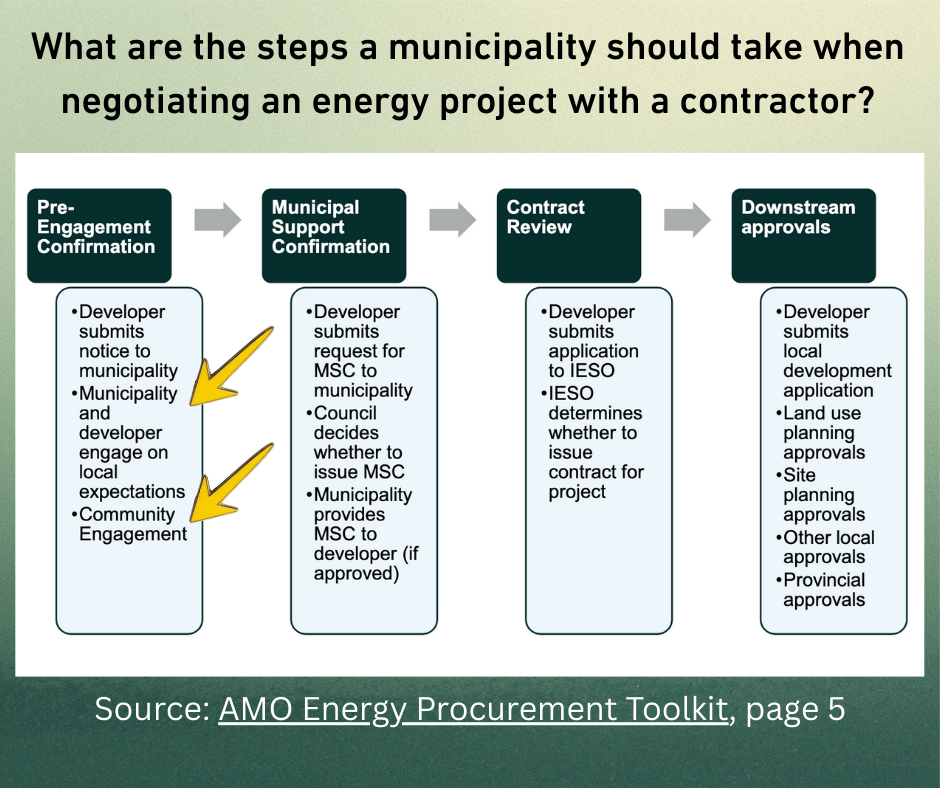 What are the steps a municipality should take when negotiating an energy project with a contractor?

Pre-Engagement Confirmation

•Developer submits notice to municipality
•Municipality and developer engage on local expectations
•Community Engagement

Municipal Support Confirmation

•Developer submits request for MSC to municipality
•Council decides whether to issue MSC
•Municipality provides MSC to developer (if approved)

Contract Review

•Developer submits application to IESO
•IESO determines whether to issue contract for project

Downstream approvals

•Developer submits local development application
•Land use planning approvals
•Site planning approvals
•Other local approvals
•Provincial approvals

Source: AMO Energy Procurement Toolkit, page 5